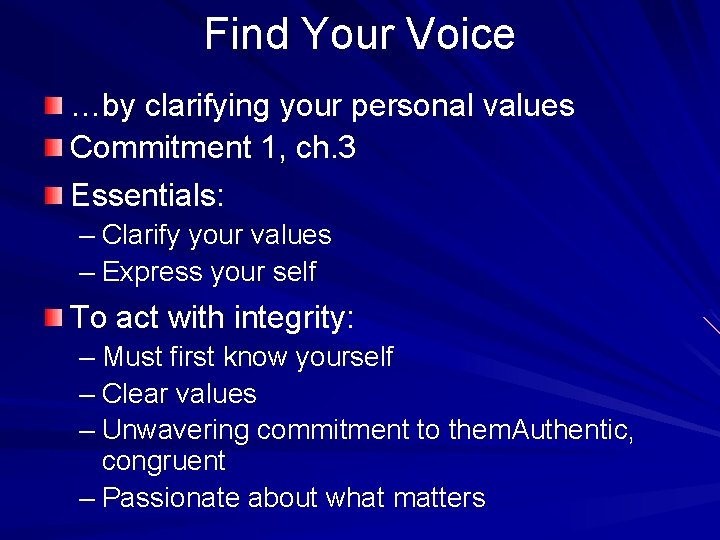 Find Your Voice

…by clarifying your personal values

Commitment 1, ch.3

Essentials:
– Clarify your values
– Express your self

To act with integrity:
– Must first know yourself
– Clear values
– Unwavering commitment to themAuthentic, congruent
– Passionate about what matters